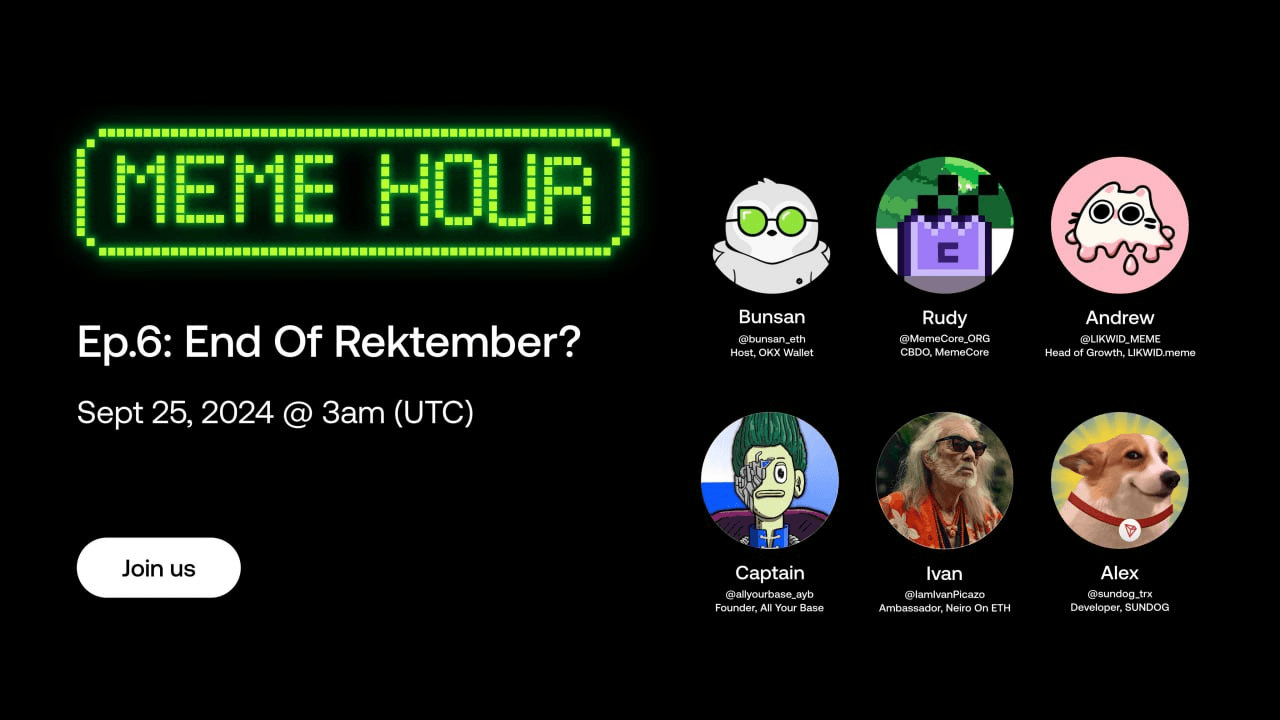 MEME HOUR

Ep.6: End Of Rektember?

Sept 25, 2024 @ 3am (UTC)

Join us

Bunsan
@bunsan_eth
Host, OKX Wallet

Rudy
@MemeCore_ORG
CBDO, MemeCore

Andrew
@LIKWID_MEME
Head of Growth, LIKWID.meme

Captain
@allyourbase_ayb
Founder, All Your Base

Ivan
@IamIvanPicazo
Ambassador, Neiro On ETH

Alex
@sundog_trx
Developer, SUNDOG